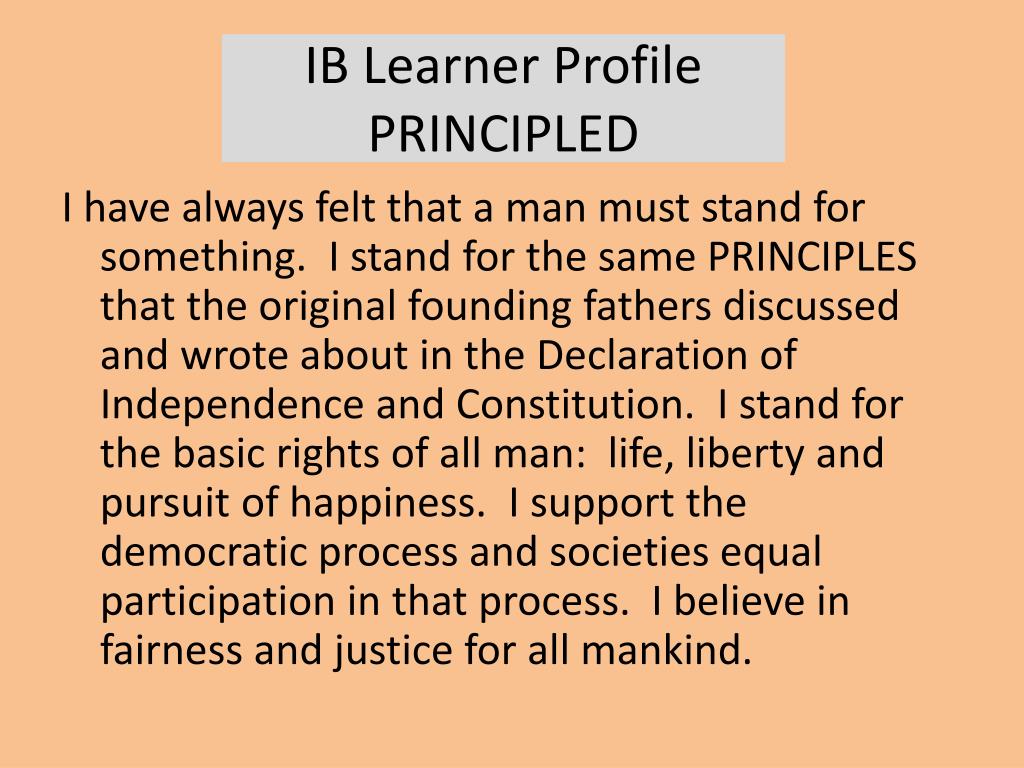 IB Learner Profile
PRINCIPLED

I have always felt that a man must stand for something. I stand for the same PRINCIPLES that the original founding fathers discussed and wrote about in the Declaration of Independence and Constitution. I stand for the basic rights of all man: life, liberty and pursuit of happiness. I support the democratic process and societies equal participation in that process. I believe in fairness and justice for all mankind.